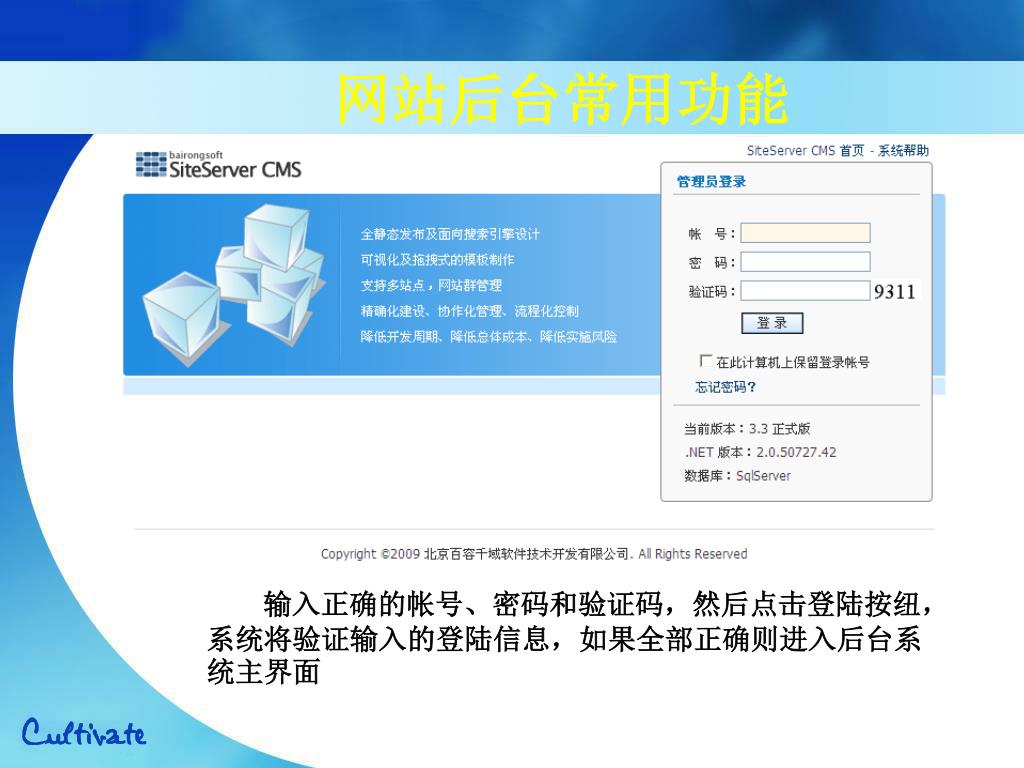 网站后台常用功能

bairongsoft SiteServer CMS

SiteServer CMS 首页 - 系统帮助

全静态发布及面向搜索引擎设计
可视化及拖拽式的模板制作
支持多站点，网站群管理
精确化建设、协作化管理、流程化控制
降低开发周期、降低总体成本、降低实施风险

管理员登录

帐 号：
密 码：
验证码： 9311

登 录

在此计算机上保留登录帐号
忘记密码？

当前版本：3.3 正式版
.NET 版本：2.0.50727.42
数据库：SqlServer

Copyright ©2009 北京百容千域软件技术开发有限公司. All Rights Reserved

输入正确的帐号、密码和验证码，然后点击登陆按纽，系统将验证输入的登陆信息，如果全部正确则进入后台系统主界面

Cultivate